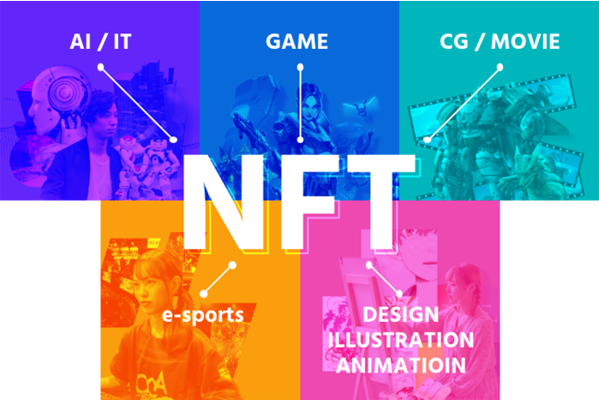 AI / IT

GAME

CG / MOVIE

NFT

e-sports

DESIGN
ILLUSTRATION
ANIMATIOIN